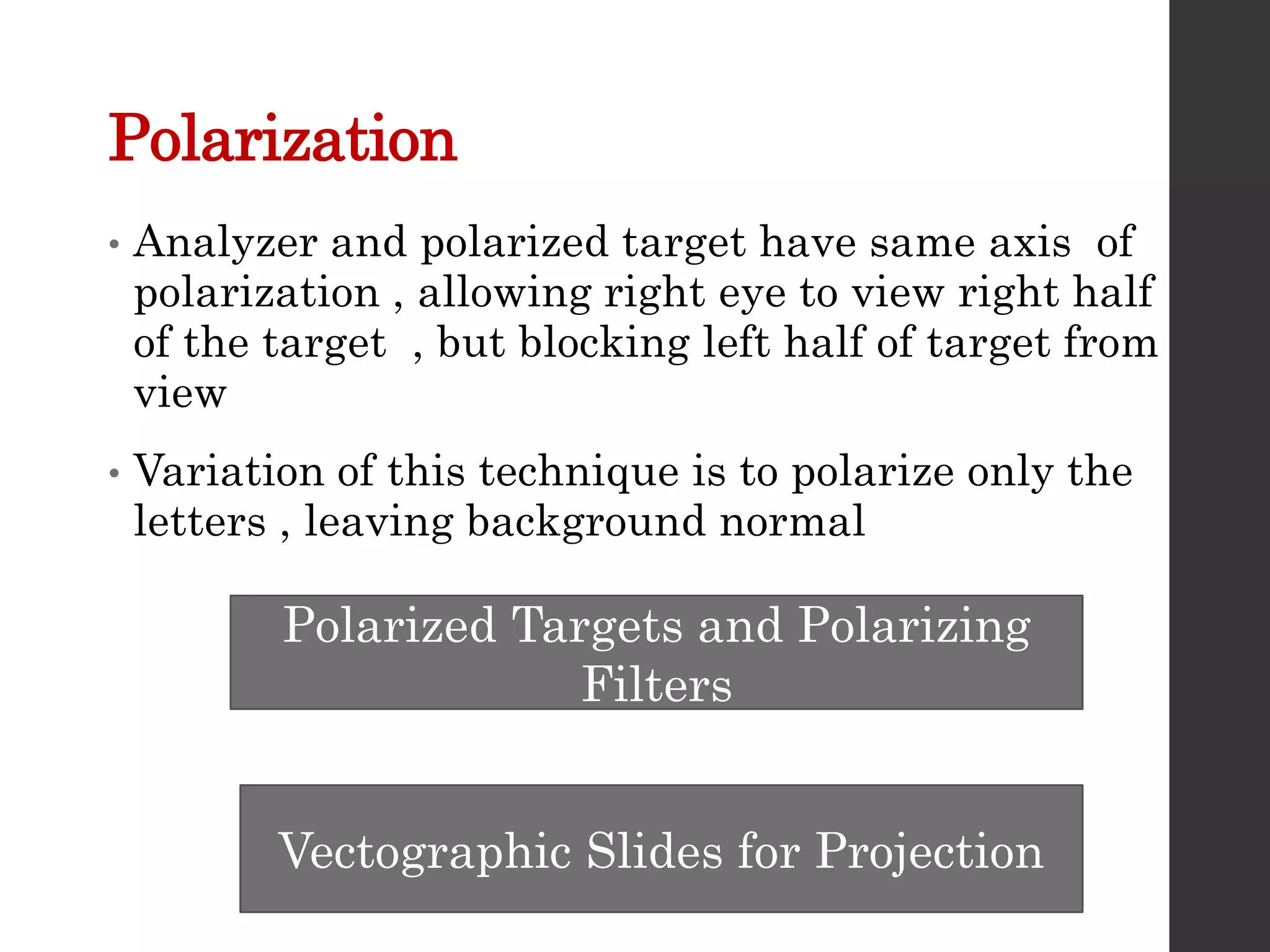 Polarization

• Analyzer and polarized target have same axis of polarization , allowing right eye to view right half of the target , but blocking left half of target from view

• Variation of this technique is to polarize only the letters , leaving background normal

Polarized Targets and Polarizing Filters

Vectographic Slides for Projection